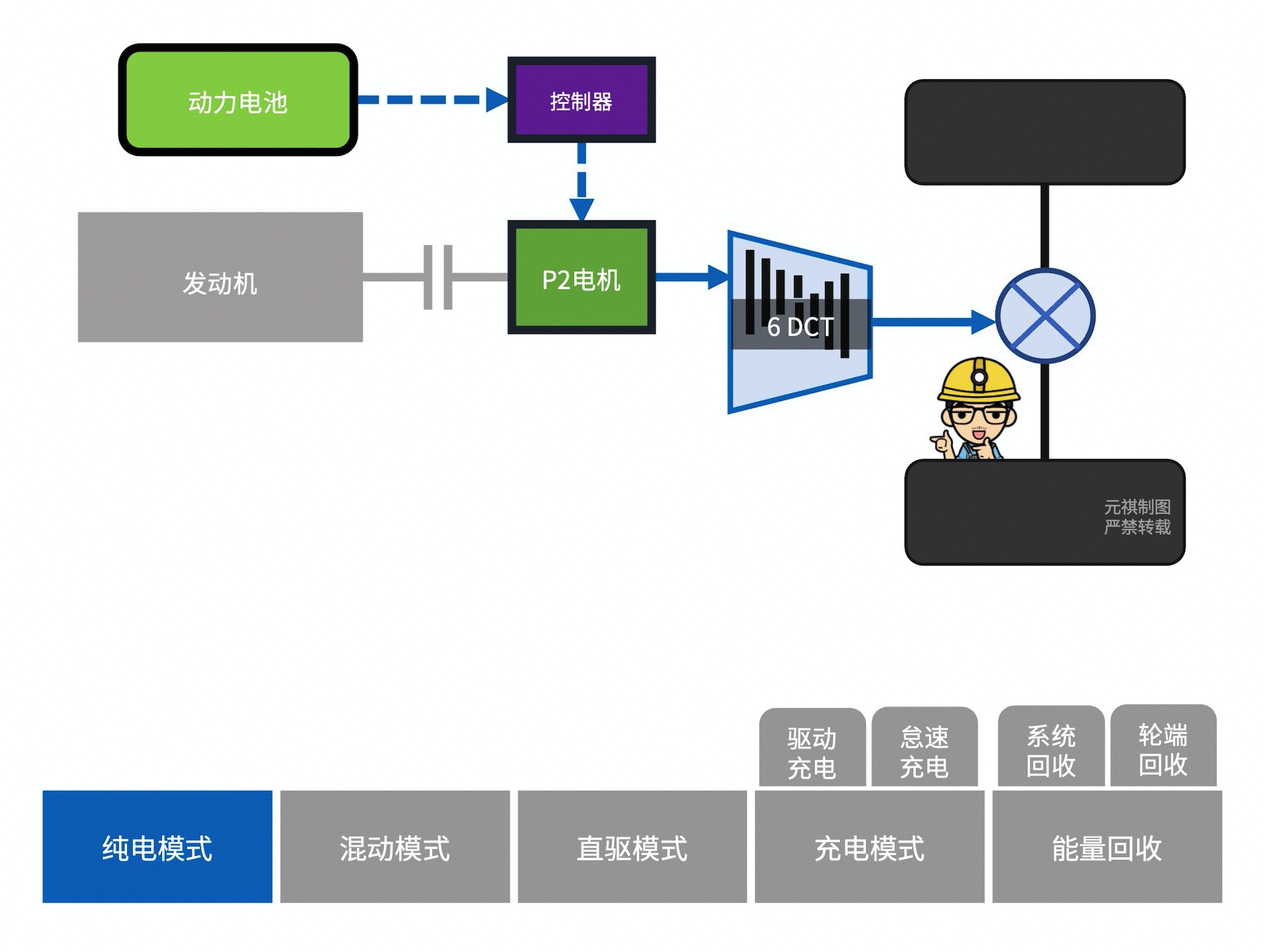 动力电池

控制器

发动机

P2电机

6 DCT

元祺制图
严禁转载

驱动充电

怠速充电

系统回收

轮端回收

纯电模式

混动模式

直驱模式

充电模式

能量回收